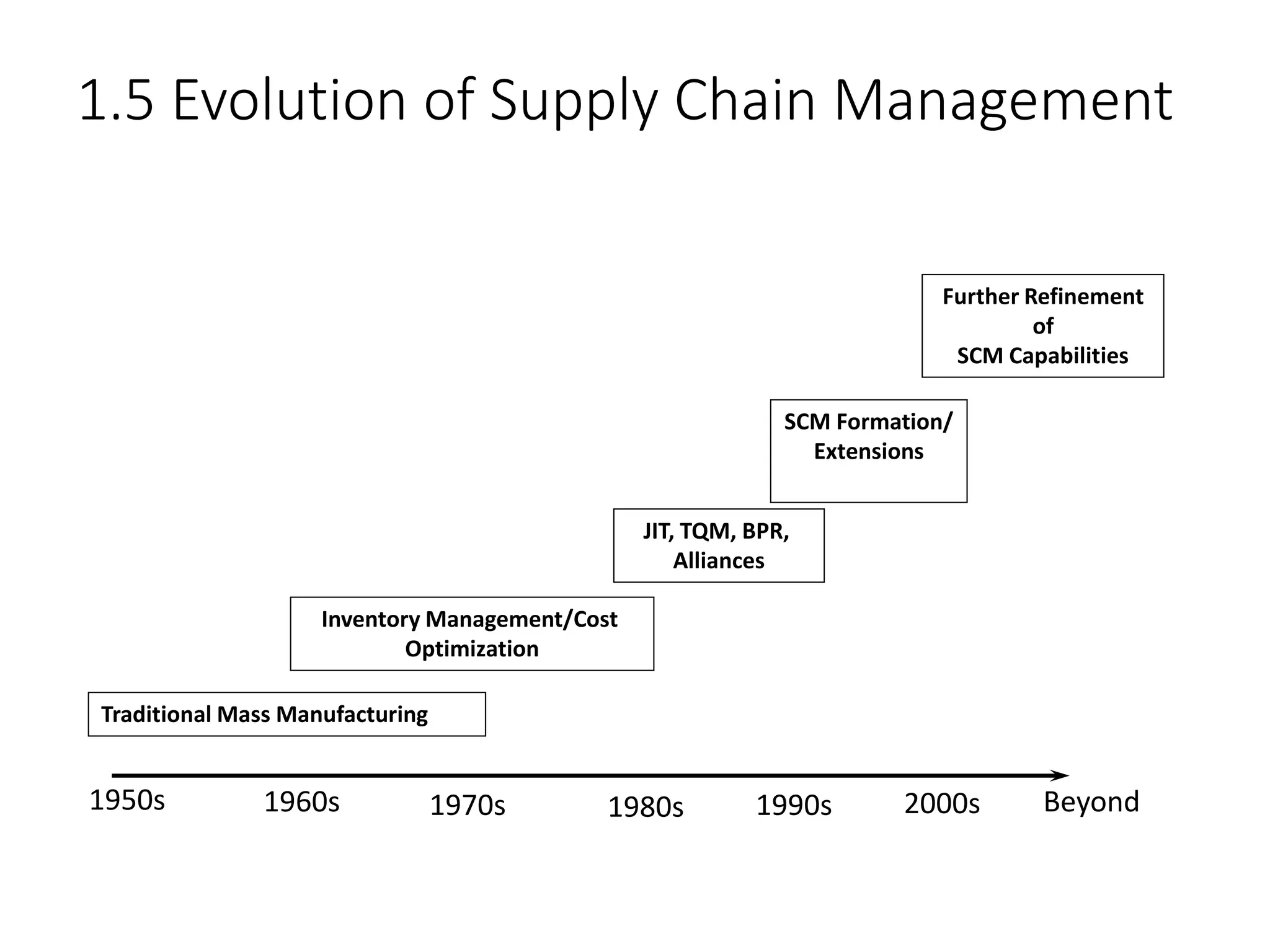 1.5 Evolution of Supply Chain Management

Further Refinement of SCM Capabilities

SCM Formation/ Extensions

JIT, TQM, BPR, Alliances

Inventory Management/Cost Optimization

Traditional Mass Manufacturing

1950s 1960s 1970s 1980s 1990s 2000s Beyond